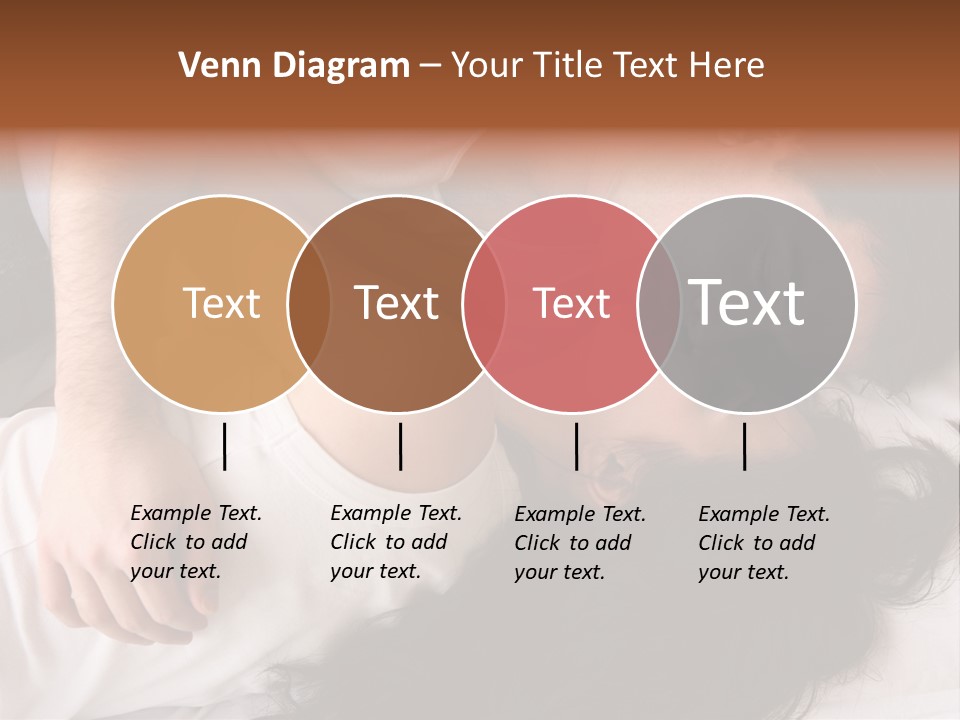 Venn Diagram – Your Title Text Here

Text

Text

Text

Text

Example Text. Click to add your text.

Example Text. Click to add your text.

Example Text. Click to add your text.

Example Text. Click to add your text.